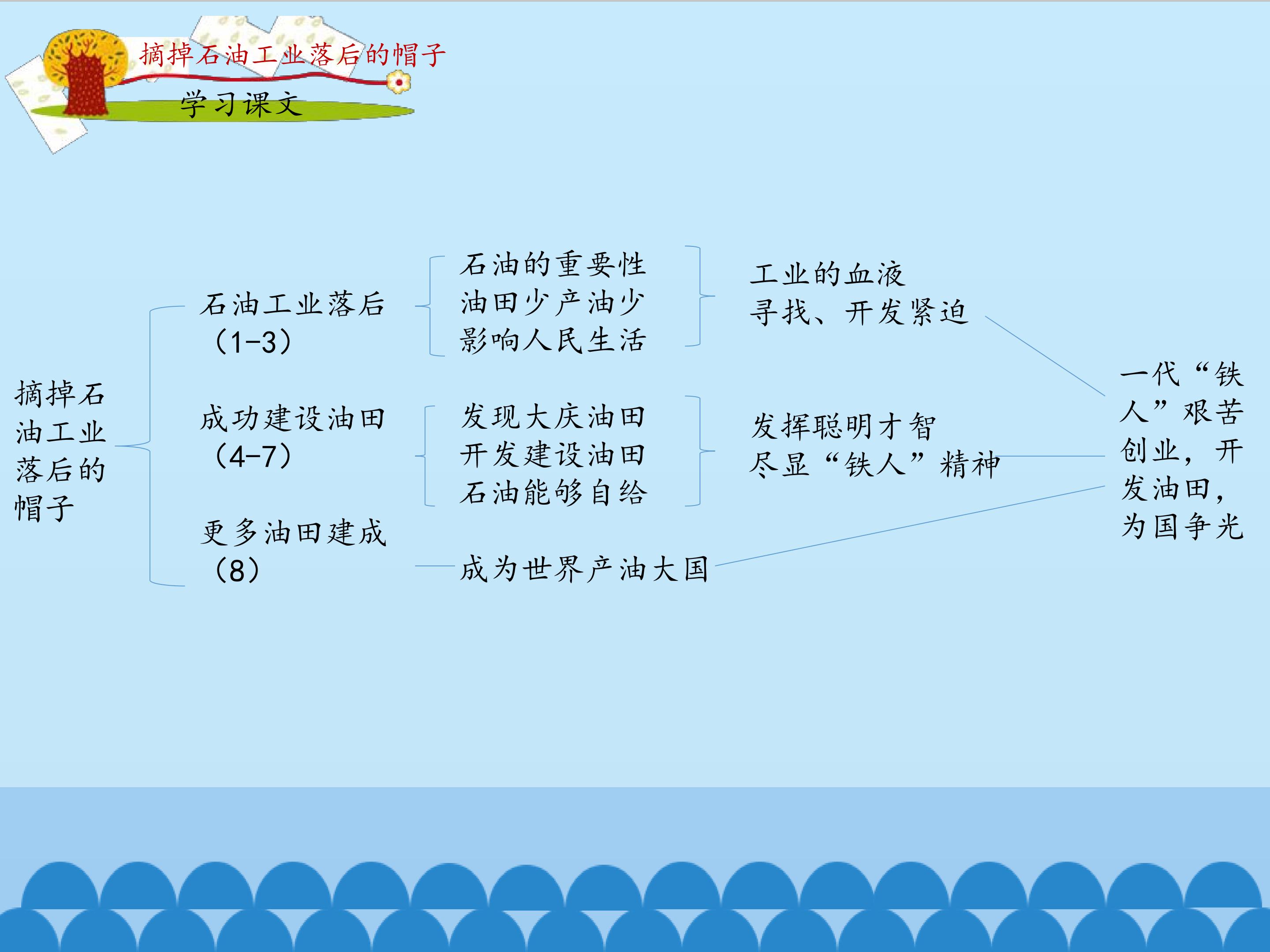 摘掉石油工业落后的帽子

学习课文

摘掉石油工业落后的帽子

石油工业落后（1-3）

石油的重要性
油田少产油少
影响人民生活

工业的血液
寻找、开发紧迫

成功建设油田（4-7）

发现大庆油田
开发建设油田
石油能够自给

发挥聪明才智
尽显“铁人”精神

更多油田建成（8）

成为世界产油大国

一代“铁人”艰苦创业，开发油田，为国争光